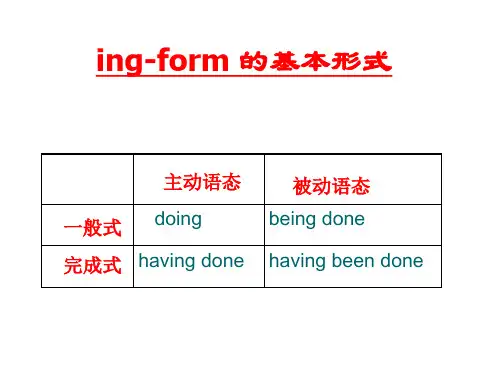 ing-form 的基本形式

| | 主动语态 | 被动语态 |
|---|---|---|
| 一般式 | doing | being done |
| 完成式 | having done | having been done |